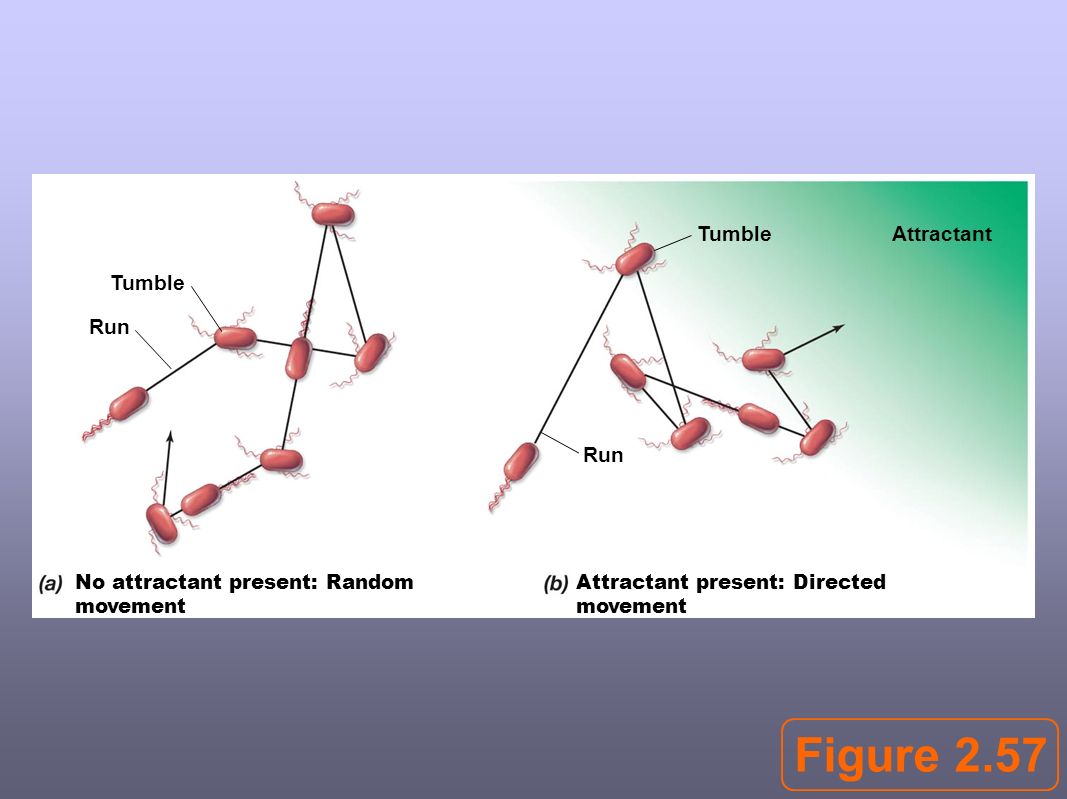 Tumble

Run

(a) No attractant present: Random movement

Tumble

Attractant

Run

(b) Attractant present: Directed movement

Figure 2.57